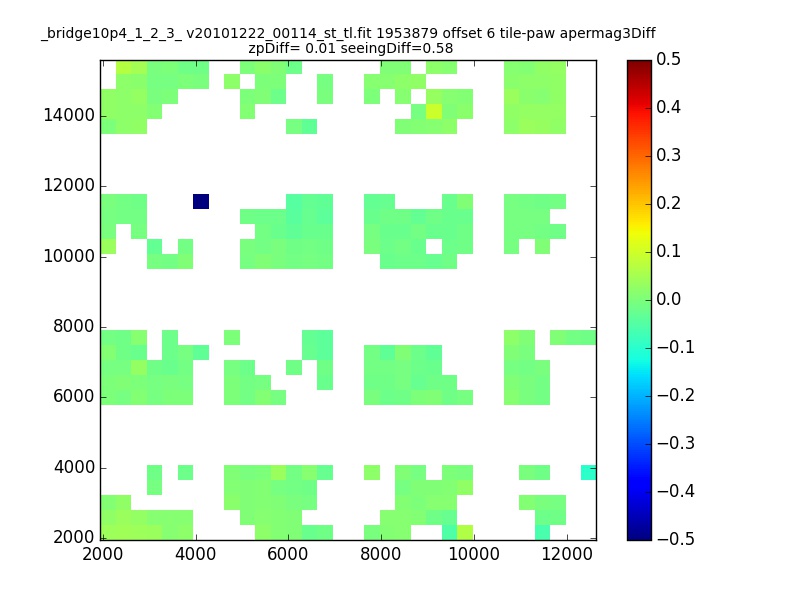 _bridge10p4_1_2_3_ v20101222_00114_st_tl.fit 1953879 offset 6 tile-paw apermag3Diff
zpDiff= 0.01 seeingDiff=0.58

14000
12000
10000
8000
6000
4000
2000

2000 4000 6000 8000 10000 12000

0.5
0.4
0.3
0.2
0.1
0.0
−0.1
−0.2
−0.3
−0.4
−0.5